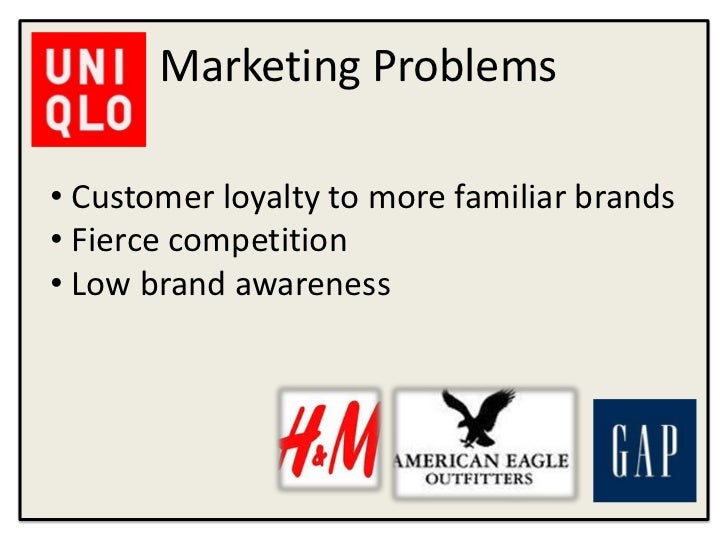 UNI QLO Marketing Problems

• Customer loyalty to more familiar brands
• Fierce competition
• Low brand awareness

H&M

AMERICAN EAGLE OUTFITTERS

GAP